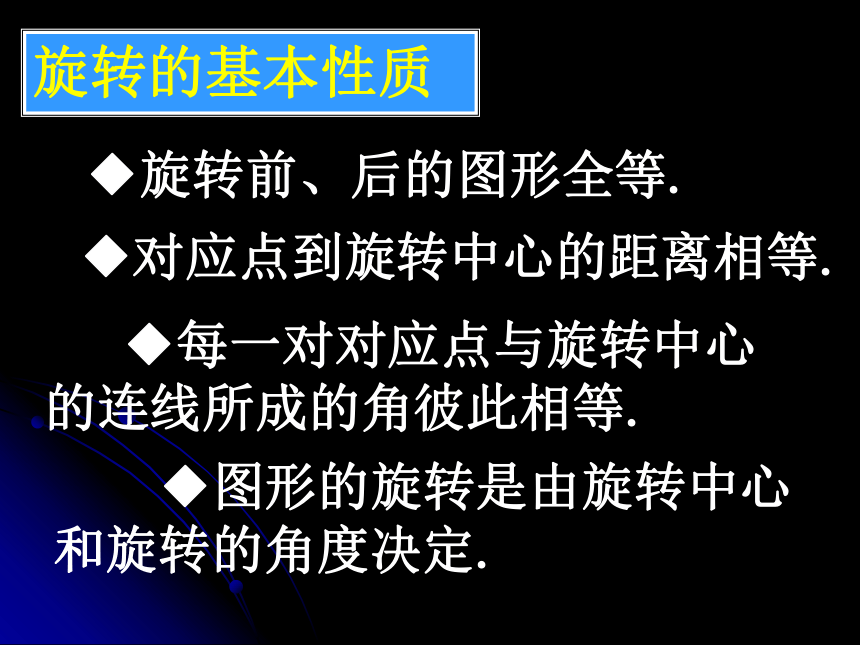 旋转的基本性质

◆旋转前、后的图形全等.

◆对应点到旋转中心的距离相等.

◆每一对对应点与旋转中心的连线所成的角彼此相等.

◆图形的旋转是由旋转中心和旋转的角度决定.